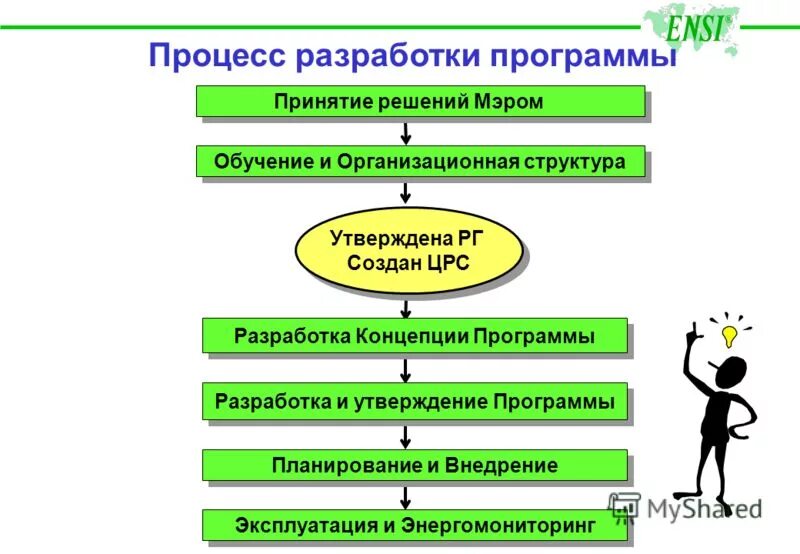 ENSI

Процесс разработки программы

Принятие решений Мэром

Обучение и Организационная структура

Утверждена РГ
Создан ЦРС

Разработка Концепции Программы

Разработка и утверждение Программы

Планирование и Внедрение

Эксплуатация и Энергомониторинг

MyShared